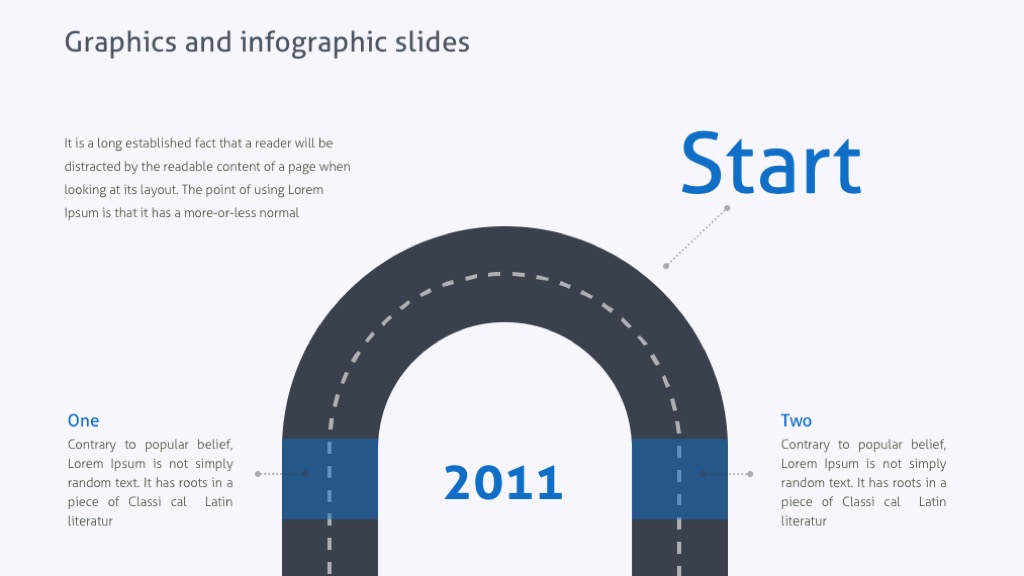 Graphics and infographic slides

It is a long established fact that a reader will be distracted by the readable content of a page when looking at its layout. The point of using Lorem Ipsum is that it has a more-or-less normal

Start

One

Contrary to popular belief, Lorem Ipsum is not simply random text. It has roots in a piece of Classi cal Latin literatur

2011

Two

Contrary to popular belief, Lorem Ipsum is not simply random text. It has roots in a piece of Classi cal Latin literatur